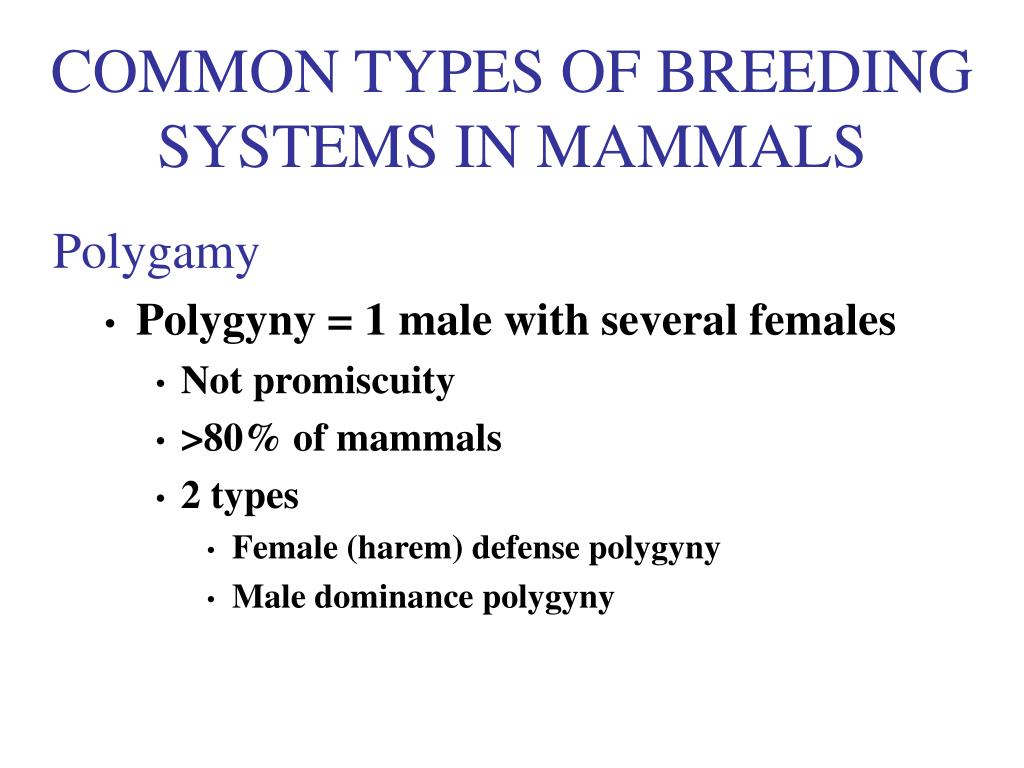 COMMON TYPES OF BREEDING SYSTEMS IN MAMMALS

Polygamy

• Polygyny = 1 male with several females
  • Not promiscuity
  • >80% of mammals
  • 2 types
    • Female (harem) defense polygyny
    • Male dominance polygyny